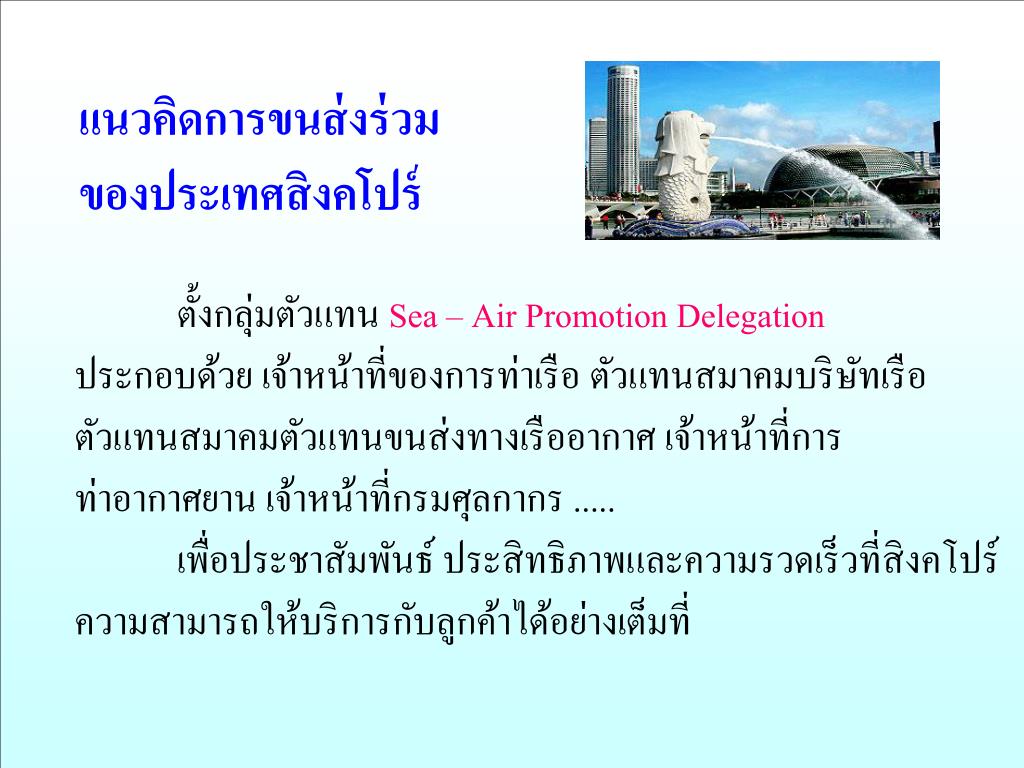 แนวคิดการขนส่งร่วม
ของประเทศสิงคโปร์

ตั้งกลุ่มตัวแทน Sea – Air Promotion Delegation ประกอบด้วย เจ้าหน้าที่ของการท่าเรือ ตัวแทนสมาคมบริษัทเรือ ตัวแทนสมาคมตัวแทนขนส่งทางเรืออากาศ เจ้าหน้าที่การท่าอากาศยาน เจ้าหน้าที่กรมศุลกากร .....

เพื่อประชาสัมพันธ์ ประสิทธิภาพและความรวดเร็วที่สิงคโปร์ ความสามารถให้บริการกับลูกค้าได้อย่างเต็มที่